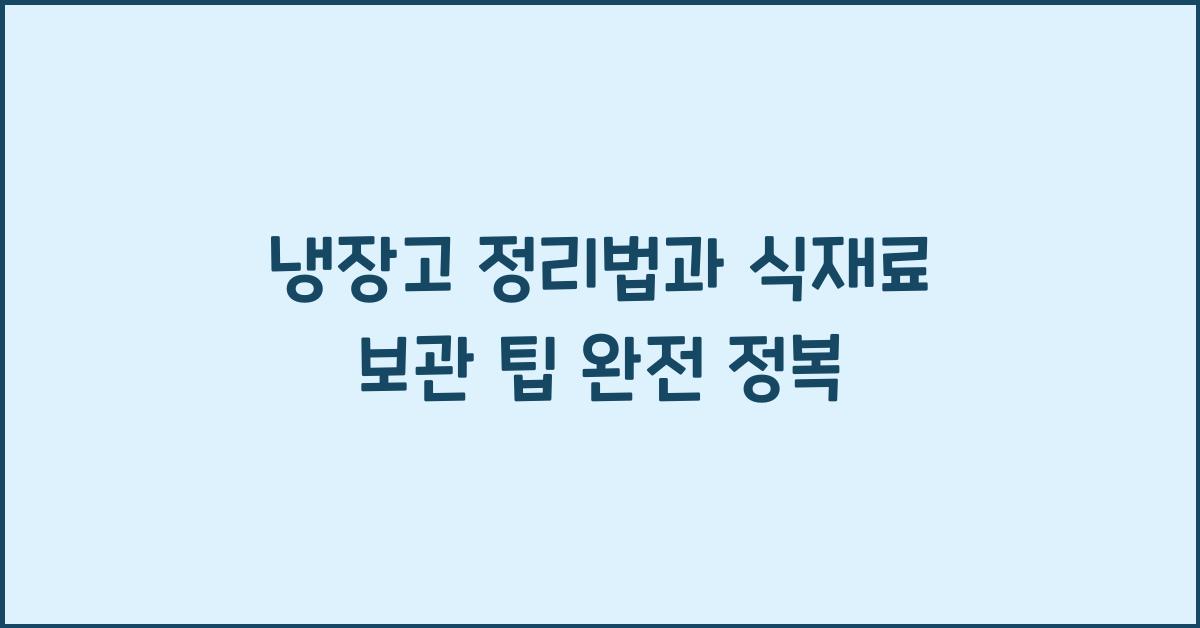 냉장고 정리법과 식재료 보관 팁 완전 정복